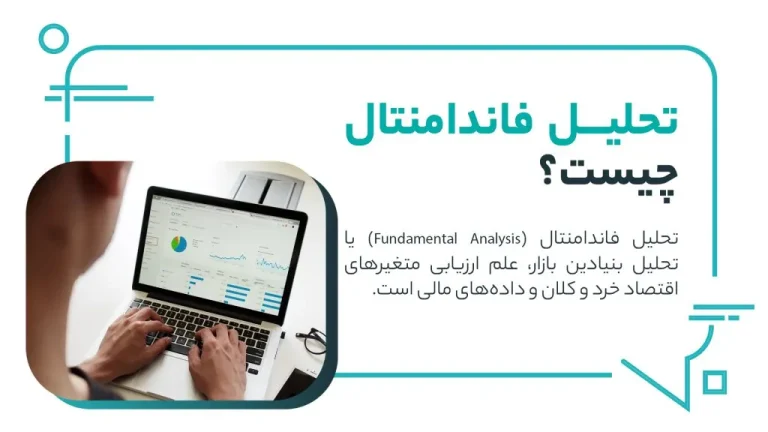 تحلیل فاندامنتال چیست؟

تحلیل فاندامنتال (Fundamental Analysis) یا تحلیل بنیادین بازار، علم ارزیابی متغیرهای اقتصاد خرد و کلان و داده‌های مالی است.